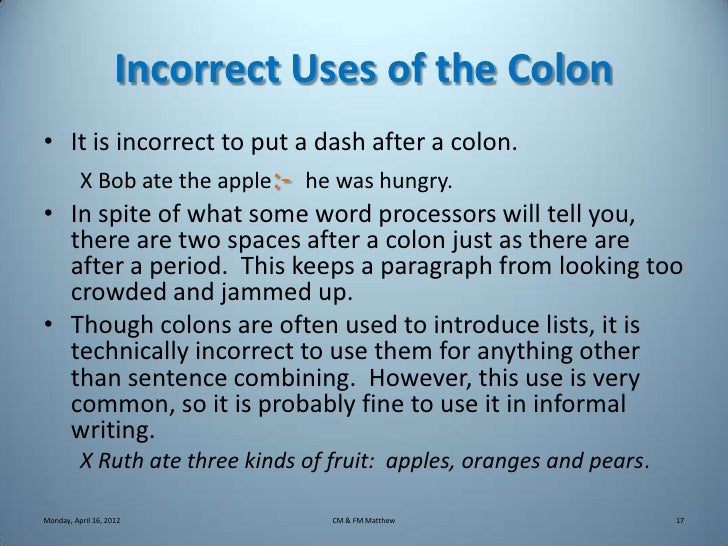 Incorrect Uses of the Colon

• It is incorrect to put a dash after a colon.

X Bob ate the apple :- he was hungry.

• In spite of what some word processors will tell you, there are two spaces after a colon just as there are after a period. This keeps a paragraph from looking too crowded and jammed up.

• Though colons are often used to introduce lists, it is technically incorrect to use them for anything other than sentence combining. However, this use is very common, so it is probably fine to use it in informal writing.

X Ruth ate three kinds of fruit: apples, oranges and pears.

Monday, April 16, 2012

CM & FM Matthew

17